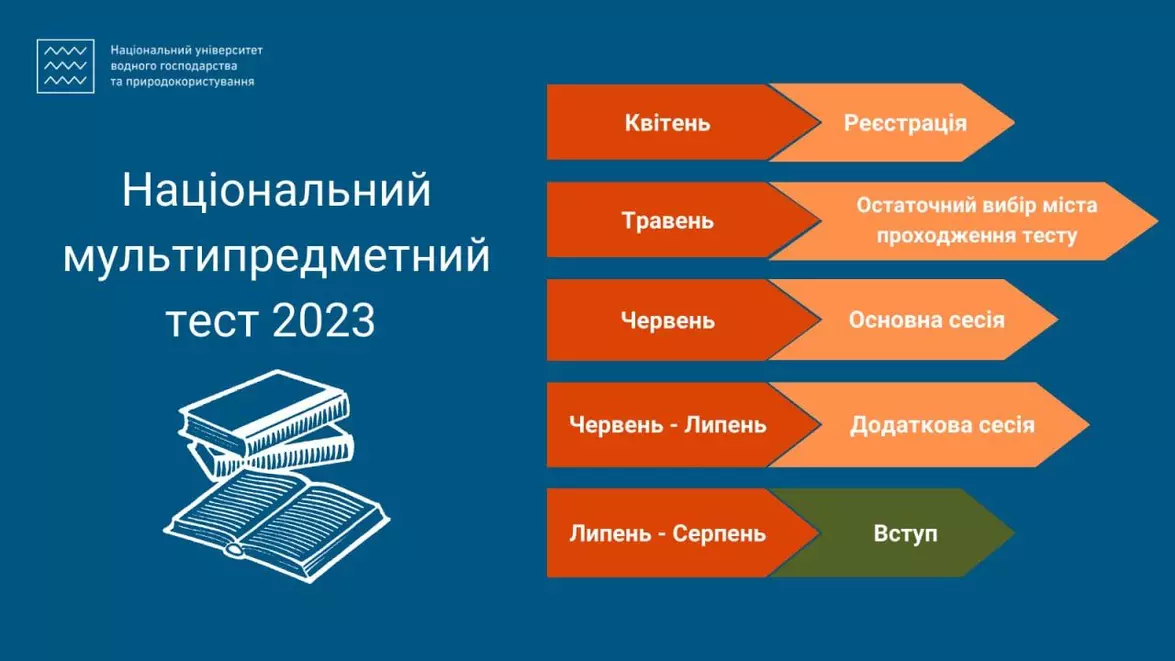 Національний університет водного господарства та природокористування

Національний мультипредметний тест 2023

Квітень
Реєстрація

Травень
Остаточний вибір міста проходження тесту

Червень
Основна сесія

Червень - Липень
Додаткова сесія

Липень - Серпень
Вступ